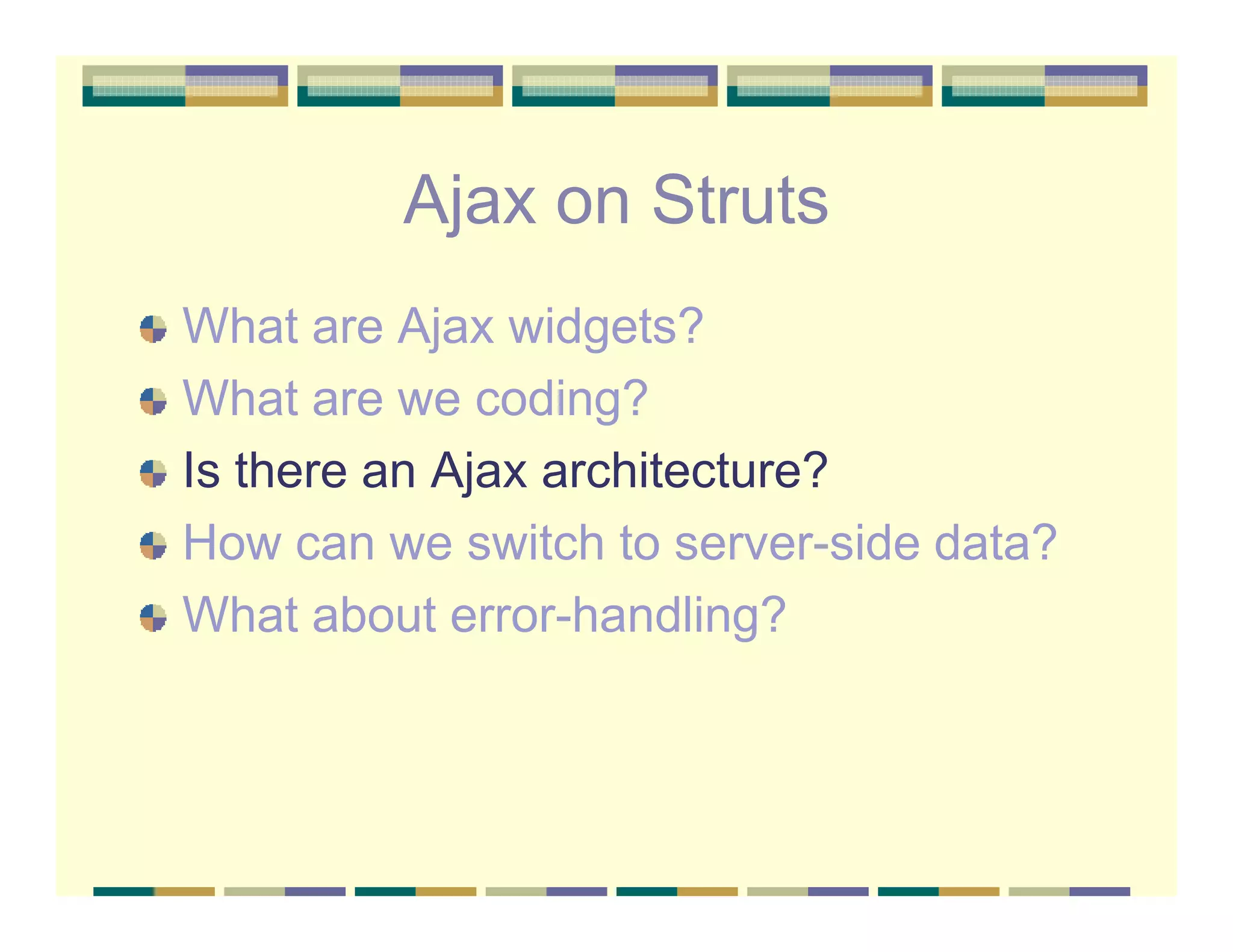 Ajax on Struts

What are Ajax widgets?
What are we coding?
Is there an Ajax architecture?
How can we switch to server-side data?
What about error-handling?